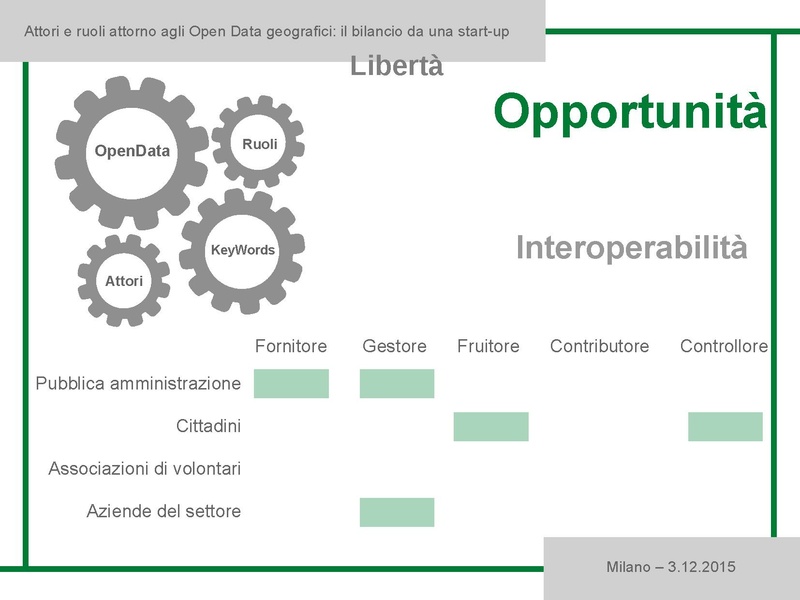 Attori e ruoli attorno agli Open Data geografici: il bilancio da una start-up

Libertà

Opportunità

OpenData

Ruoli

KeyWords

Attori

Interoperabilità

| | Fornitore | Gestore | Fruitore | Contributore | Controllore |
|---|---|---|---|---|---|
| Pubblica amministrazione | | | | | |
| Cittadini | | | | | |
| Associazioni di volontari | | | | | |
| Aziende del settore | | | | | |

Milano – 3.12.2015